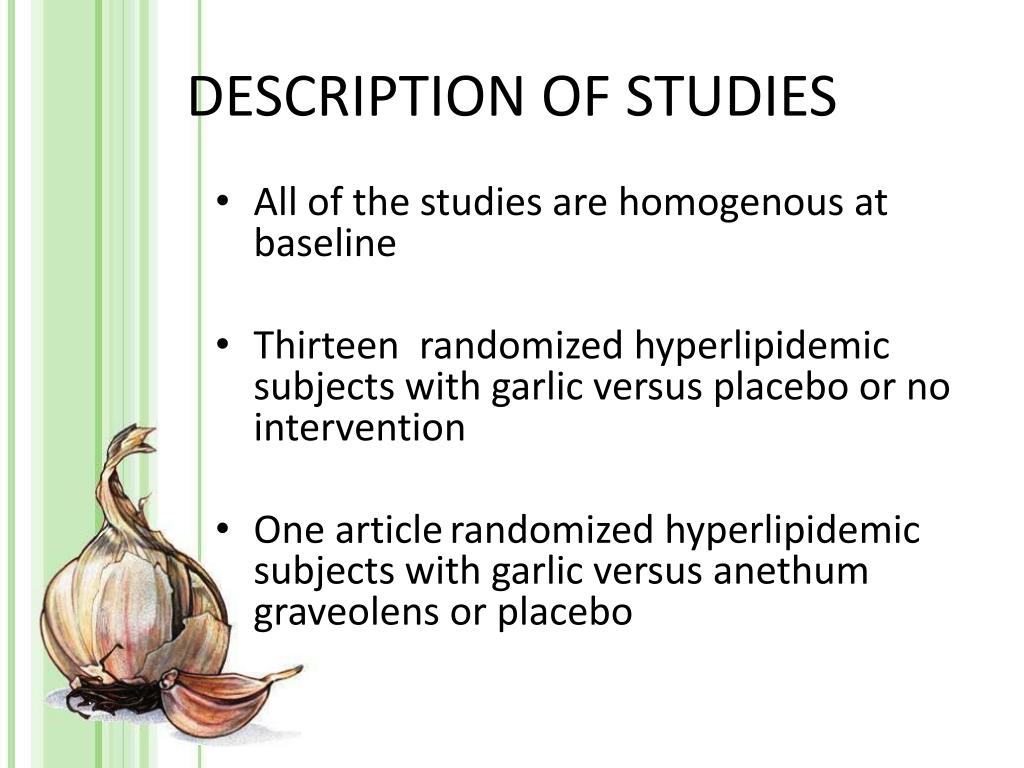 DESCRIPTION OF STUDIES

• All of the studies are homogenous at baseline

• Thirteen randomized hyperlipidemic subjects with garlic versus placebo or no intervention

• One article randomized hyperlipidemic subjects with garlic versus anethum graveolens or placebo